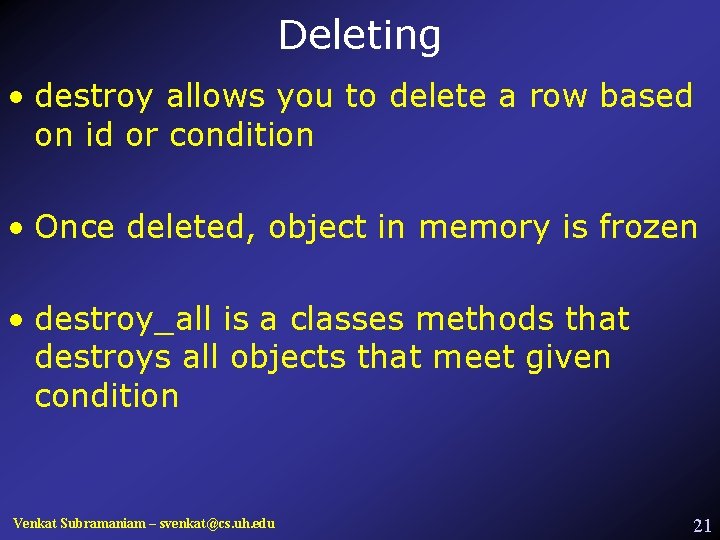 Deleting

• destroy allows you to delete a row based on id or condition

• Once deleted, object in memory is frozen

• destroy_all is a classes methods that destroys all objects that meet given condition

Venkat Subramaniam – svenkat@cs.uh.edu

21